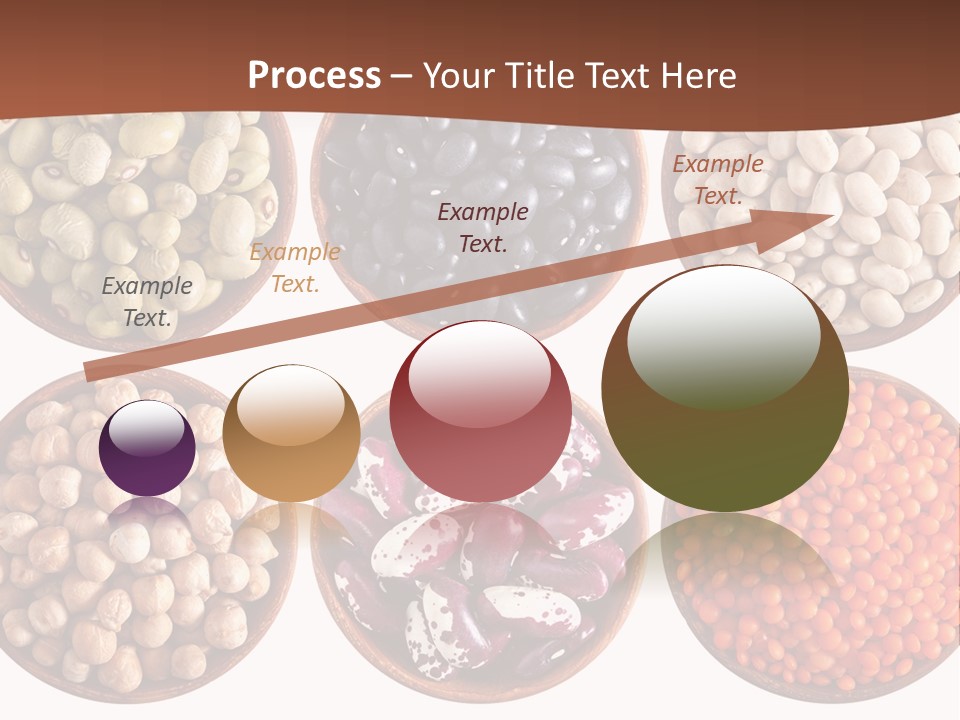 Process – Your Title Text Here

Example Text.

Example Text.

Example Text.

Example Text.